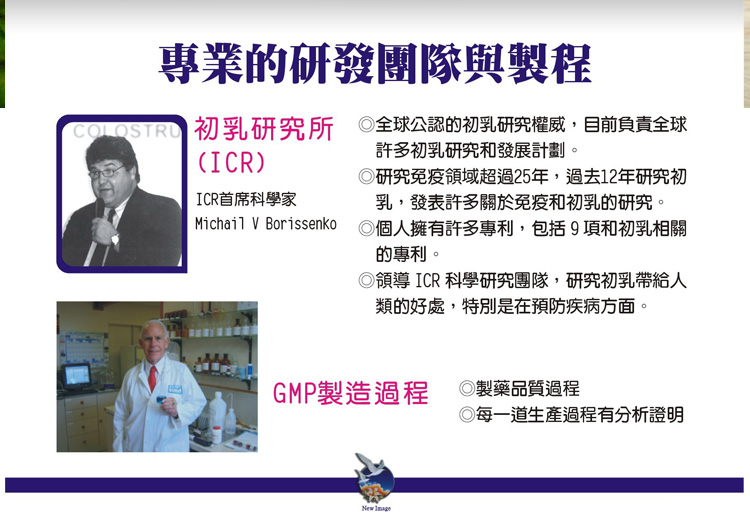 專業的研發團隊與製程

COLOSTRU

初乳研究所
(ICR)

ICR首席科學家
Michail V Borissenko

◎全球公認的初乳研究權威，目前負責全球許多初乳研究和發展計劃。
◎研究免疫領域超過25年，過去12年研究初乳，發表許多關於免疫和初乳的研究。
◎個人擁有許多專利，包括 9 項和初乳相關的專利。
◎領導 ICR 科學研究團隊，研究初乳帶給人類的好處，特別是在預防疾病方面。

GMP製造過程

◎製藥品質過程
◎每一道生產過程有分析證明

New Image